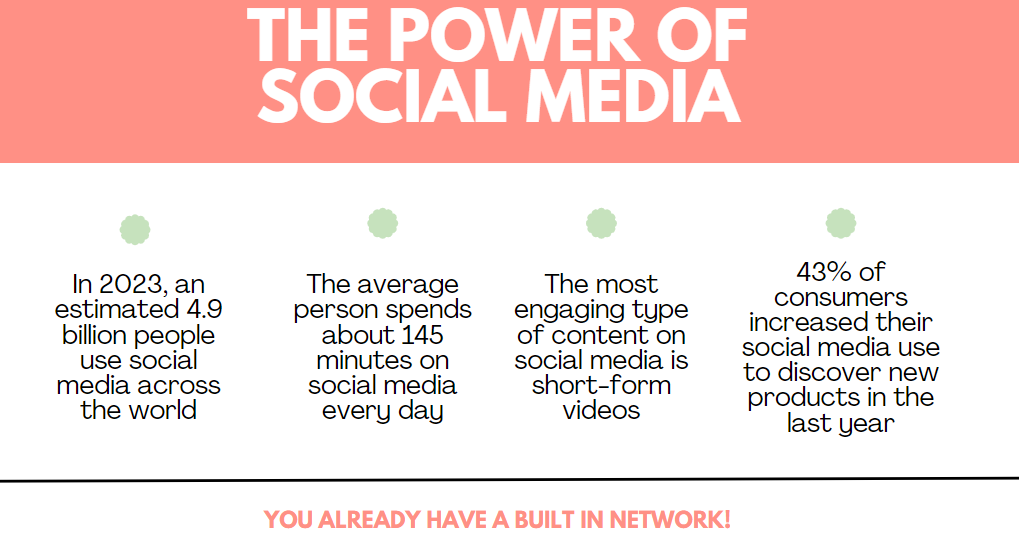 THE POWER OF SOCIAL MEDIA

In 2023, an estimated 4.9 billion people use social media across the world

The average person spends about 145 minutes on social media every day

The most engaging type of content on social media is short-form videos

43% of consumers increased their social media use to discover new products in the last year

YOU ALREADY HAVE A BUILT IN NETWORK!